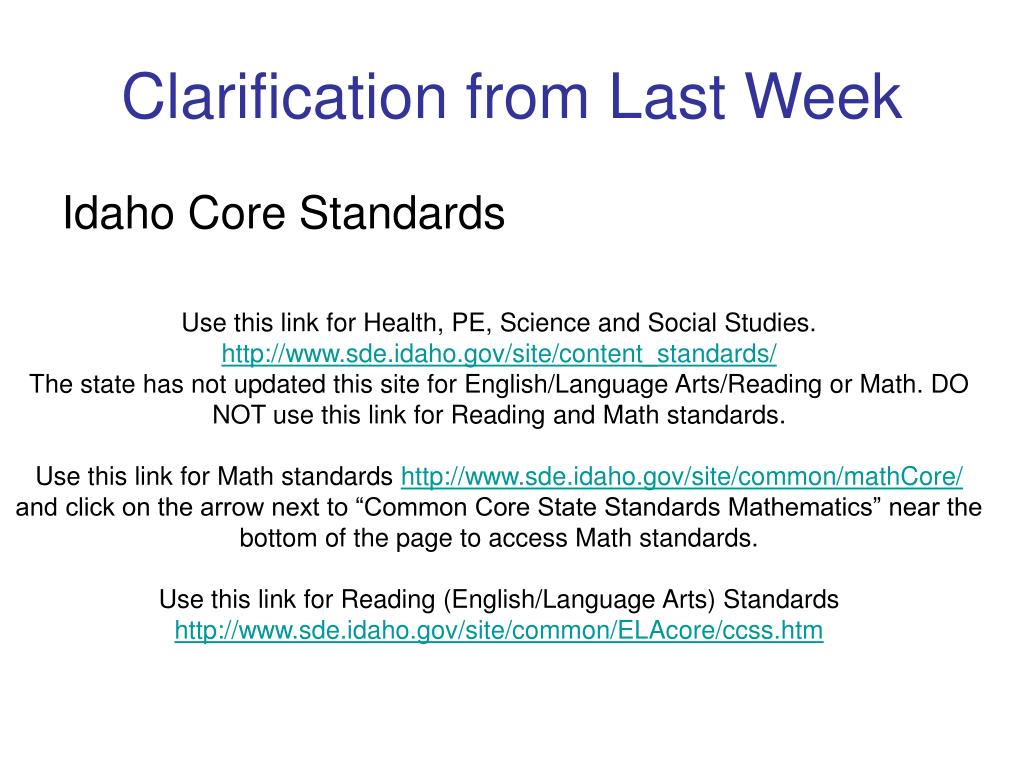 Clarification from Last Week

Idaho Core Standards

Use this link for Health, PE, Science and Social Studies.
http://www.sde.idaho.gov/site/content_standards/
The state has not updated this site for English/Language Arts/Reading or Math. DO NOT use this link for Reading and Math standards.

Use this link for Math standards http://www.sde.idaho.gov/site/common/mathCore/ and click on the arrow next to “Common Core State Standards Mathematics” near the bottom of the page to access Math standards.

Use this link for Reading (English/Language Arts) Standards
http://www.sde.idaho.gov/site/common/ELAcore/ccss.htm